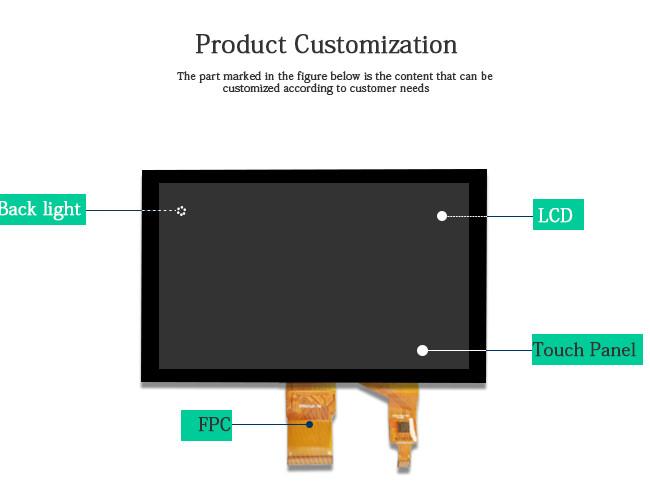 Product Customization

The part marked in the figure below is the content that can be customized according to customer needs

Back light

LCD

Touch Panel

FPC